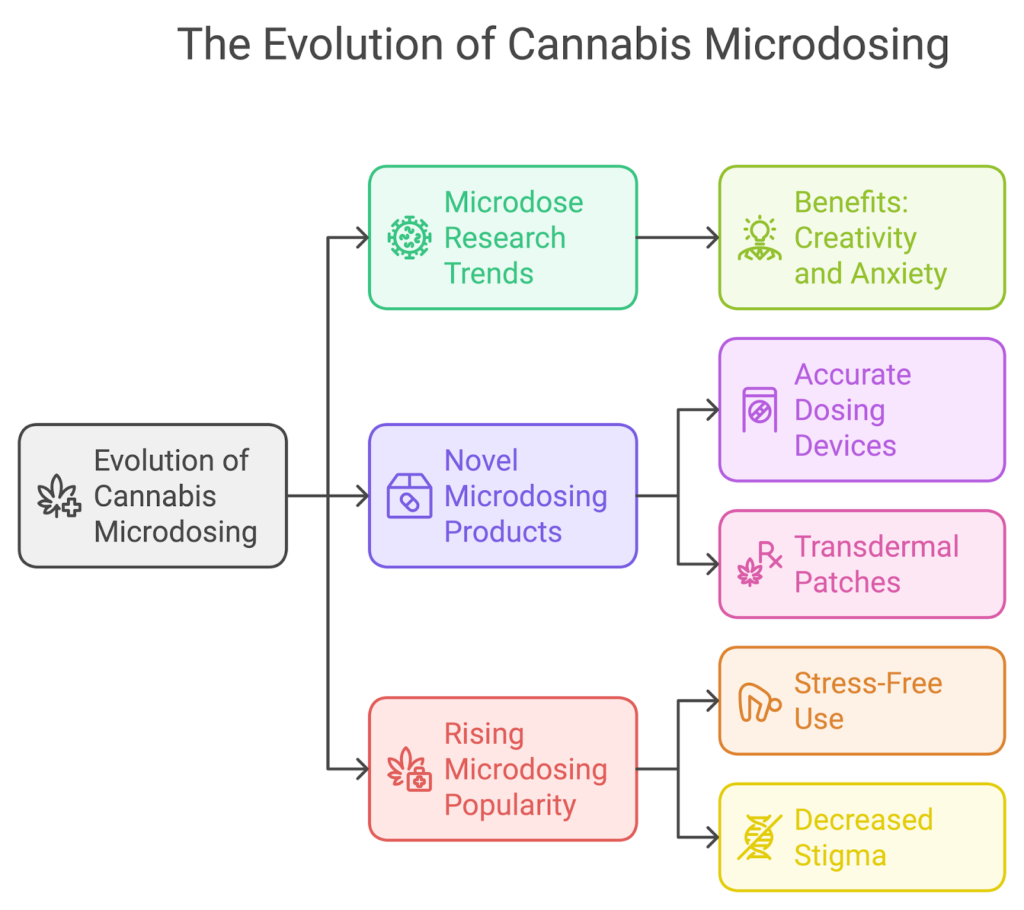 The Evolution of Cannabis Microdosing

Evolution of Cannabis Microdosing

Microdose Research Trends

Benefits: Creativity and Anxiety

Novel Microdosing Products

Accurate Dosing Devices

Transdermal Patches

Rising Microdosing Popularity

Stress-Free Use

Decreased Stigma